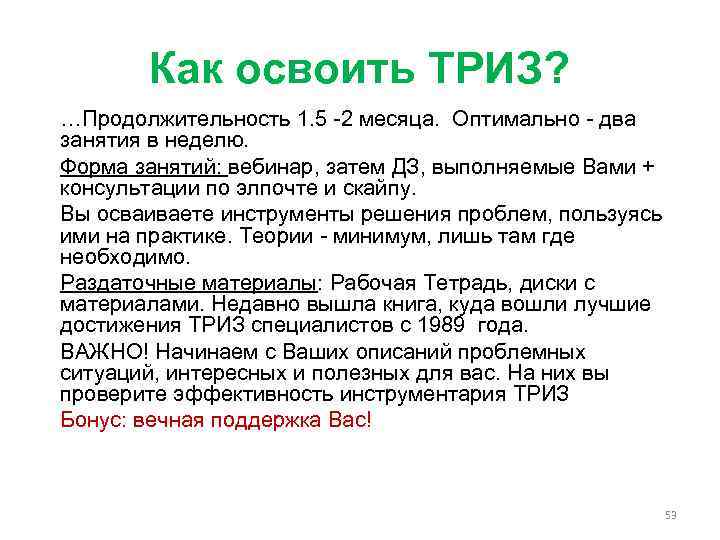 Как освоить ТРИЗ?

…Продолжительность 1.5 -2 месяца. Оптимально - два занятия в неделю.

Форма занятий: вебинар, затем ДЗ, выполняемые Вами + консультации по элпочте и скайпу.

Вы осваиваете инструменты решения проблем, пользуясь ими на практике. Теории - минимум, лишь там где необходимо.

Раздаточные материалы: Рабочая Тетрадь, диски с материалами. Недавно вышла книга, куда вошли лучшие достижения ТРИЗ специалистов с 1989 года.

ВАЖНО! Начинаем с Ваших описаний проблемных ситуаций, интересных и полезных для вас. На них вы проверите эффективность инструментария ТРИЗ

Бонус: вечная поддержка Вас!

53